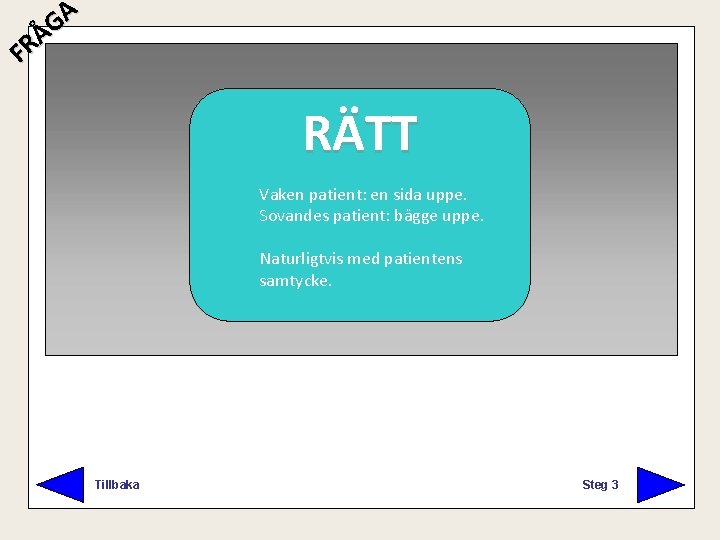 FRÅGA

RÄTT

Vaken patient: en sida uppe.
Sovandes patient: bägge uppe.

Naturligtvis med patientens samtycke.

Tillbaka

Steg 3